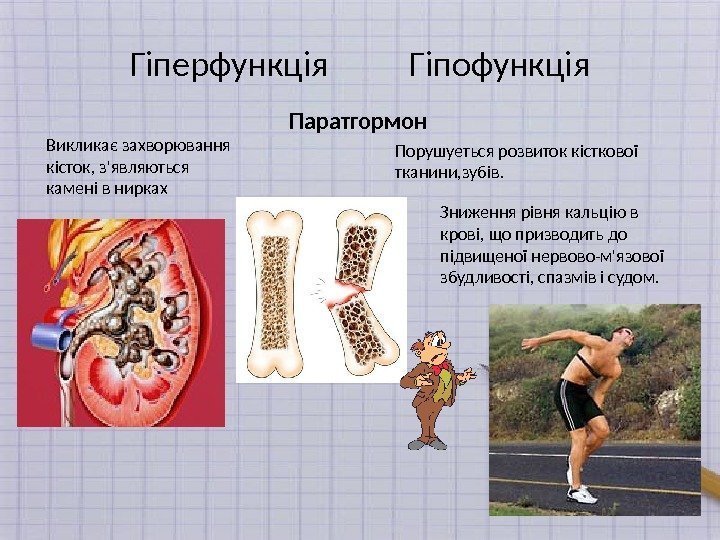 Гіперфункція Гіпофункція

Паратгормон

Викликає захворювання кісток, з'являються камені в нирках

Порушується розвиток кісткової тканини,зубів.

Зниження рівня кальцію в крові, що призводить до підвищеної нервово-м'язової збудливості, спазмів і судом.